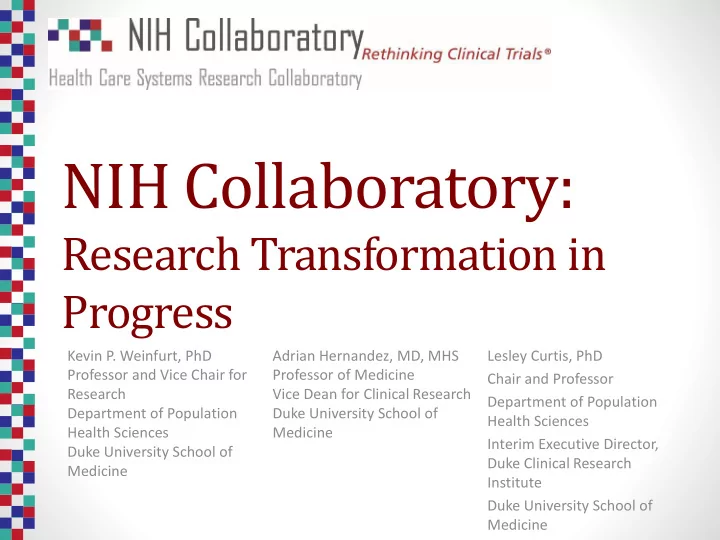 NIH Collaboratory Rethinking Clinical Trials®
Health Care Systems Research Collaboratory

NIH Collaboratory:
Research Transformation in Progress

Kevin P. Weinfurt, PhD
Professor and Vice Chair for Research
Department of Population Health Sciences
Duke University School of Medicine

Adrian Hernandez, MD, MHS
Professor of Medicine
Vice Dean for Clinical Research
Duke University School of Medicine

Lesley Curtis, PhD
Chair and Professor
Department of Population Health Sciences
Interim Executive Director, Duke Clinical Research Institute
Duke University School of Medicine